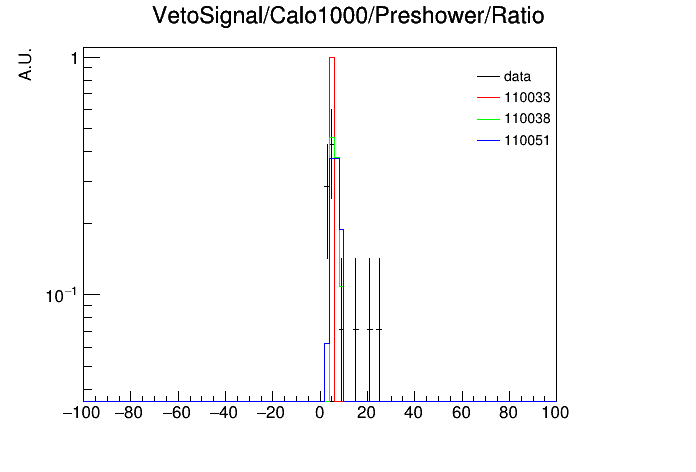 VetoSignal/Calo1000/Preshower/Ratio

A.U.

1

$10^{-1}$

data
110033
110038
110051

−100 −80 −60 −40 −20 0 20 40 60 80 100